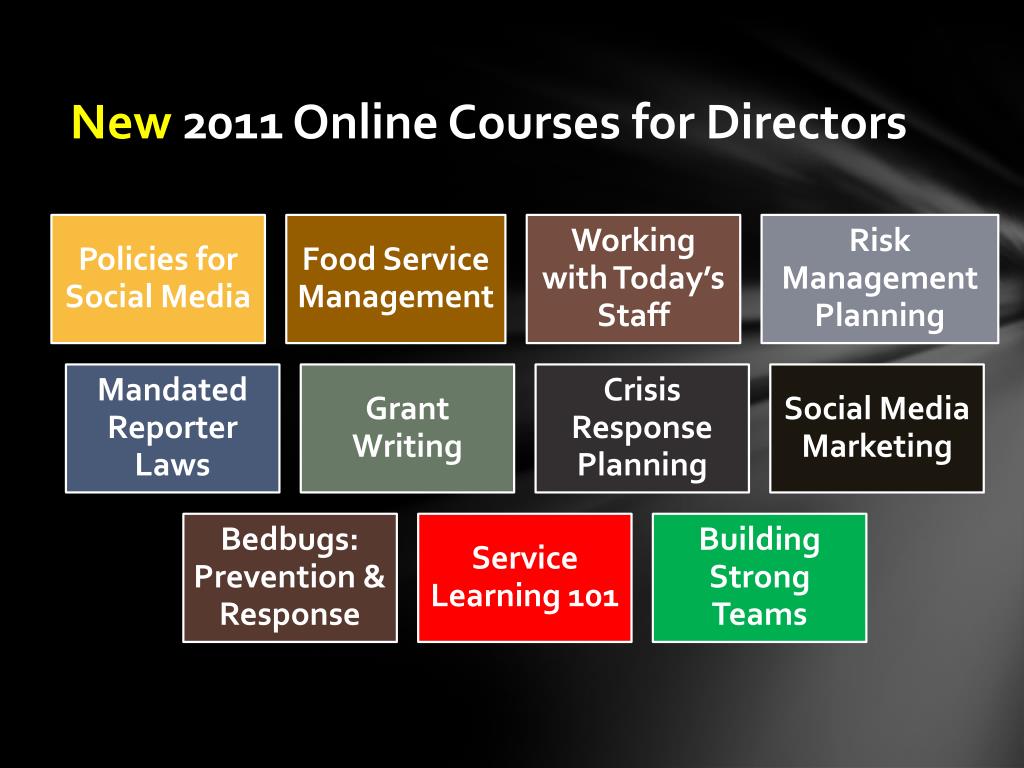 New 2011 Online Courses for Directors

Policies for Social Media

Food Service Management

Working with Today's Staff

Risk Management Planning

Mandated Reporter Laws

Grant Writing

Crisis Response Planning

Social Media Marketing

Bedbugs: Prevention & Response

Service Learning 101

Building Strong Teams